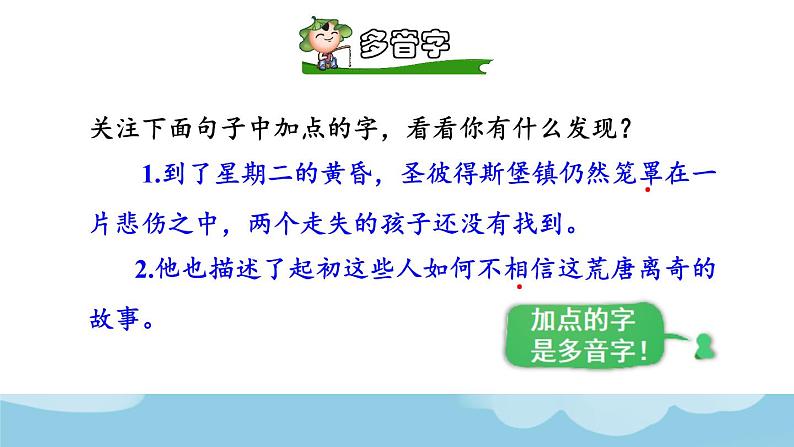 多音字

关注下面句子中加点的字，看看你有什么发现？

1.到了星期二的黄昏，圣彼得斯堡镇仍然笼罩在一片悲伤之中，两个走失的孩子还没有找到。

2.他也描述了起初这些人如何不相信这荒唐离奇的故事。

加点的字是多音字！